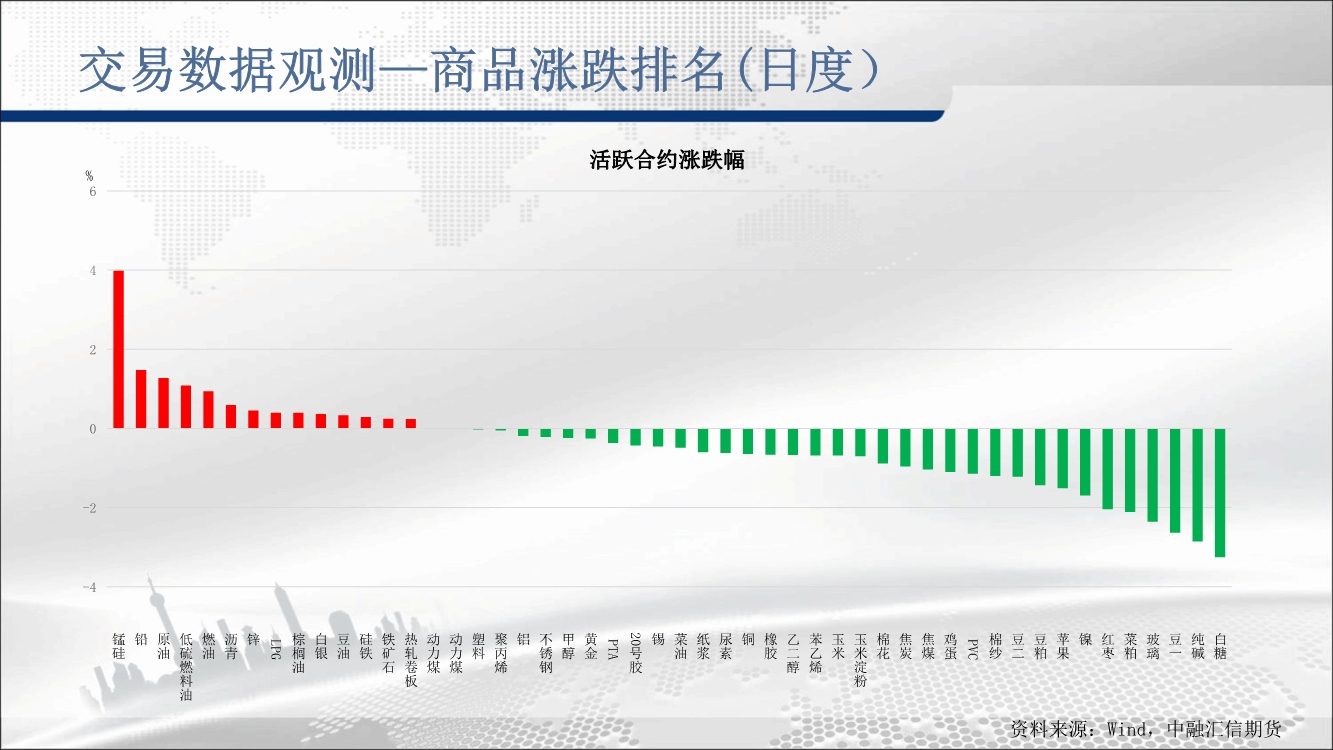 交易数据观测—商品涨跌排名(日度)

活跃合约涨跌幅

%
6
4
2
0
-2
-4

锰硅
铅
原油
低硫燃料油
燃油
沥青
锌
LPG
棕榈油
白银
豆油
硅铁
铁矿石
热轧卷板
动力煤
动力煤
塑料
聚丙烯
铝
不锈钢
甲醇
黄金
PTA
20号胶
锡
菜油
纸浆
尿素
铜
橡胶
乙二醇
苯乙烯
玉米
玉米淀粉
棉花
焦炭
焦煤
鸡蛋
PVC
棉纱
豆二
豆粕
苹果
镍
红枣
菜粕
玻璃
豆一
纯碱
白糖

资料来源：Wind，中融汇信期货